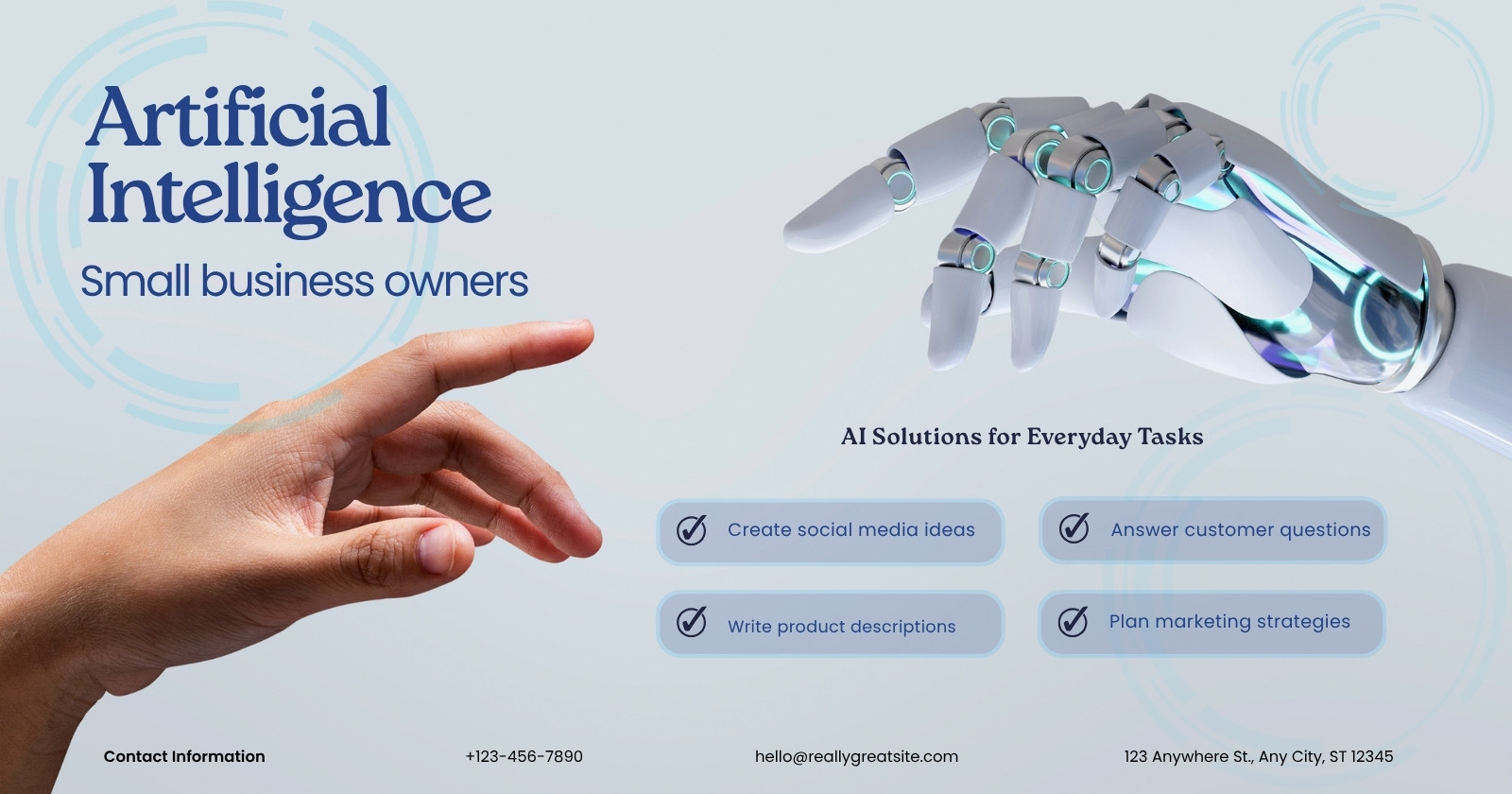 Artificial Intelligence

Small business owners

AI Solutions for Everyday Tasks

Create social media ideas

Answer customer questions

Write product descriptions

Plan marketing strategies

Contact Information

+123-456-7890

hello@reallygreatsite.com

123 Anywhere St., Any City, ST 12345